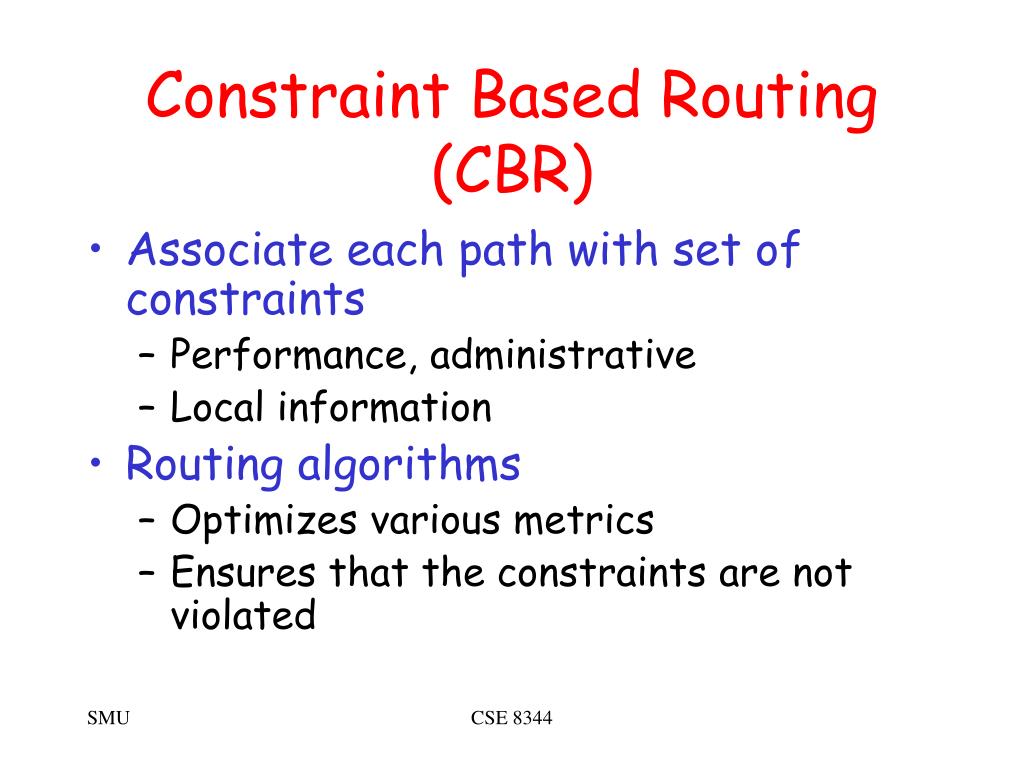 Constraint Based Routing (CBR)

• Associate each path with set of constraints
– Performance, administrative
– Local information
• Routing algorithms
– Optimizes various metrics
– Ensures that the constraints are not violated

SMU

CSE 8344